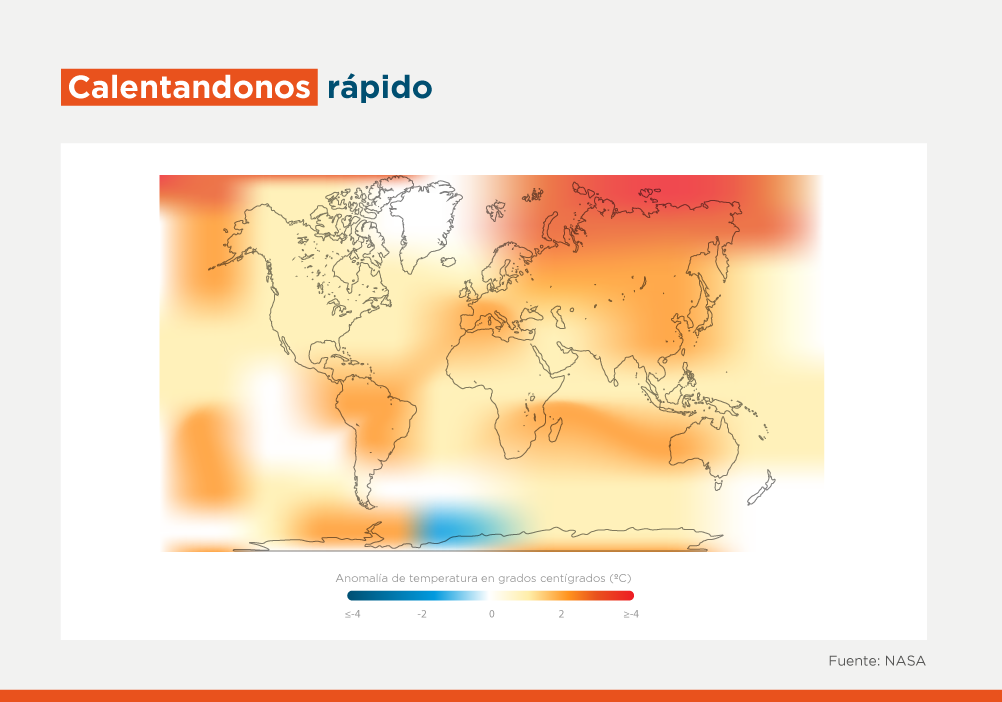 Calentandonos rápido

Anomalía de temperatura en grados centígrados (ºC)

≤-4 -2 0 2 ≥-4

Fuente: NASA